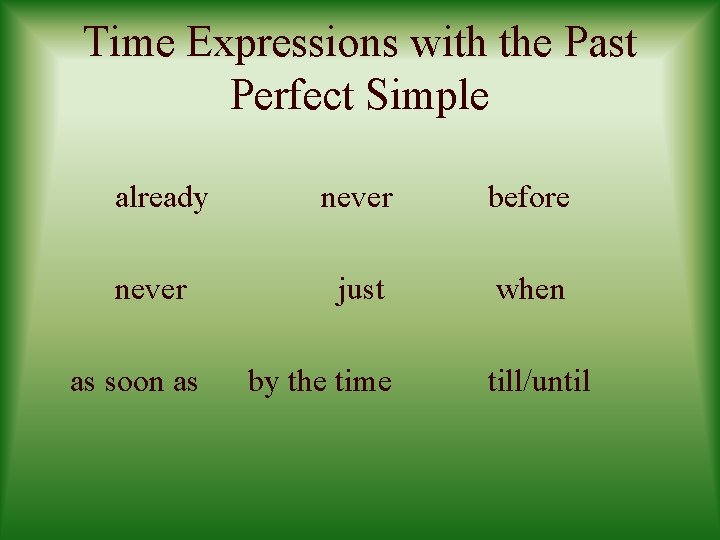 Time Expressions with the Past Perfect Simple

already never before

never just when

as soon as by the time till/until